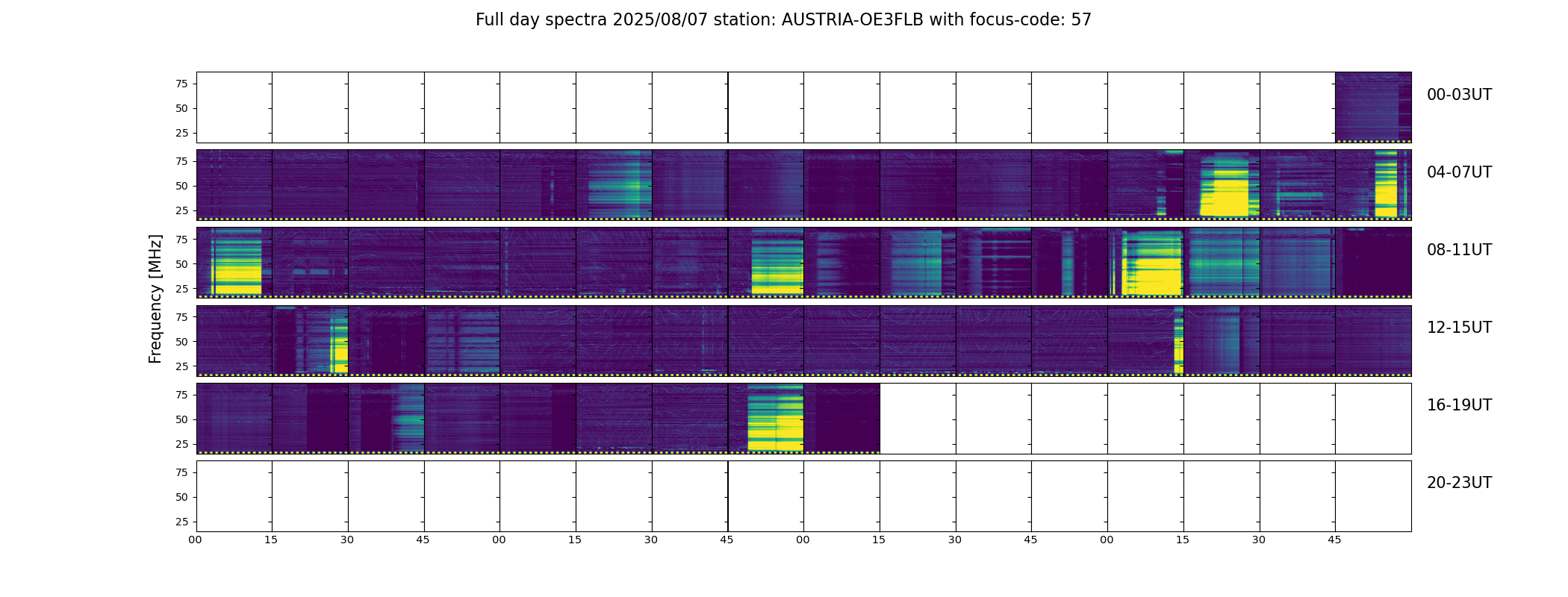 Full day spectra 2025/08/07 station: AUSTRIA-OE3FLB with focus-code: 57

Frequency [MHz]

75
50
25
00-03UT

75
50
25
04-07UT

75
50
25
08-11UT

75
50
25
12-15UT

75
50
25
16-19UT

75
50
25
20-23UT

00 15 30 45 00 15 30 45 00 15 30 45 00 15 30 45